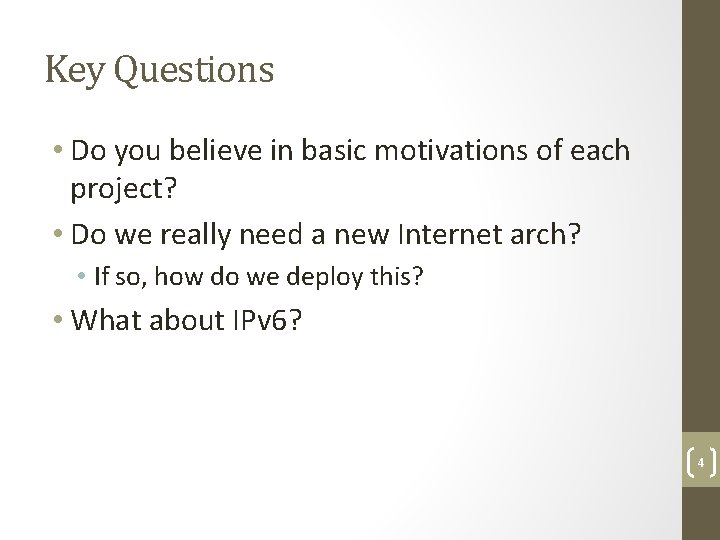 Key Questions

• Do you believe in basic motivations of each project?

• Do we really need a new Internet arch?

  • If so, how do we deploy this?

• What about IPv6?

4